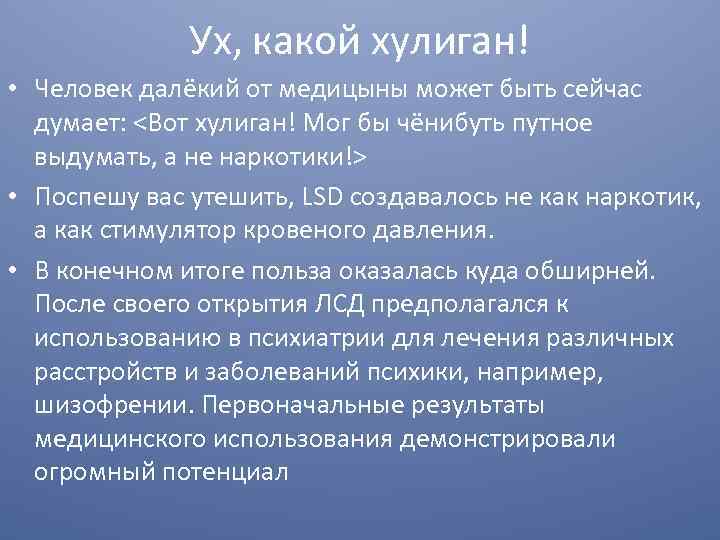 Ух, какой хулиган!

• Человек далёкий от медицыны может быть сейчас думает: <Вот хулиган! Мог бы чёнибуть путное выдумать, а не наркотики!>

• Поспешу вас утешить, LSD создавалось не как наркотик, а как стимулятор кровеного давления.

• В конечном итоге польза оказалась куда обширней. После своего открытия ЛСД предполагался к использованию в психиатрии для лечения различных расстройств и заболеваний психики, например, шизофрении. Первоначальные результаты медицинского использования демонстрировали огромный потенциал